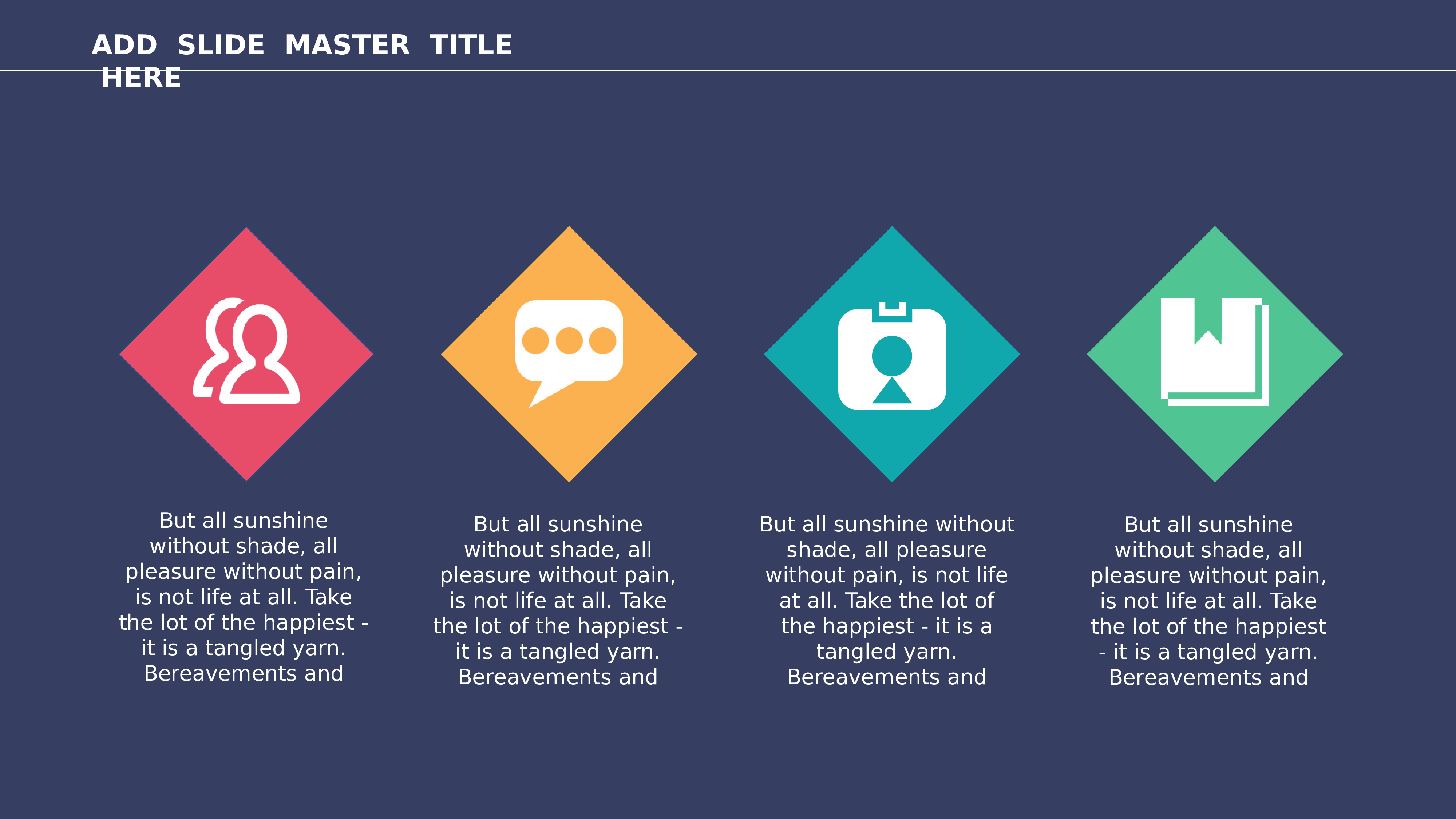 ADD SLIDE MASTER TITLE HERE

But all sunshine without shade, all pleasure without pain, is not life at all. Take the lot of the happiest - it is a tangled yarn. Bereavements and

But all sunshine without shade, all pleasure without pain, is not life at all. Take the lot of the happiest - it is a tangled yarn. Bereavements and

But all sunshine without shade, all pleasure without pain, is not life at all. Take the lot of the happiest - it is a tangled yarn. Bereavements and

But all sunshine without shade, all pleasure without pain, is not life at all. Take the lot of the happiest - it is a tangled yarn. Bereavements and